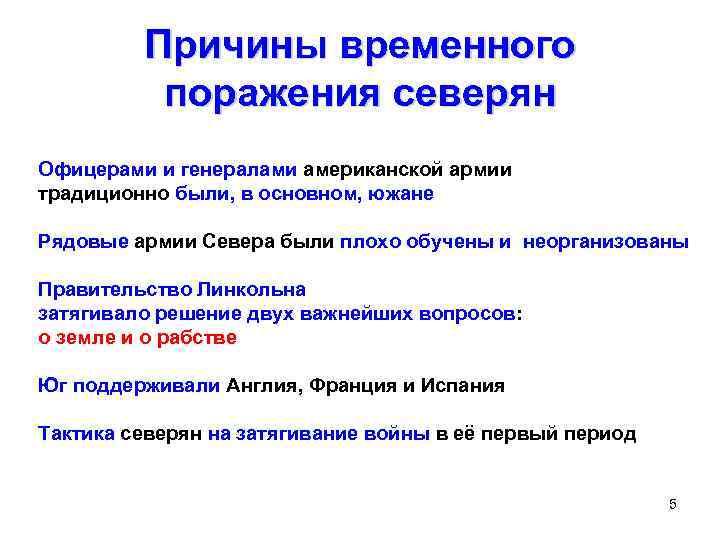 Причины временного поражения северян

Офицерами и генералами американской армии традиционно были, в основном, южане

Рядовые армии Севера были плохо обучены и неорганизованы

Правительство Линкольна затягивало решение двух важнейших вопросов: о земле и о рабстве

Юг поддерживали Англия, Франция и Испания

Тактика северян на затягивание войны в её первый период

5